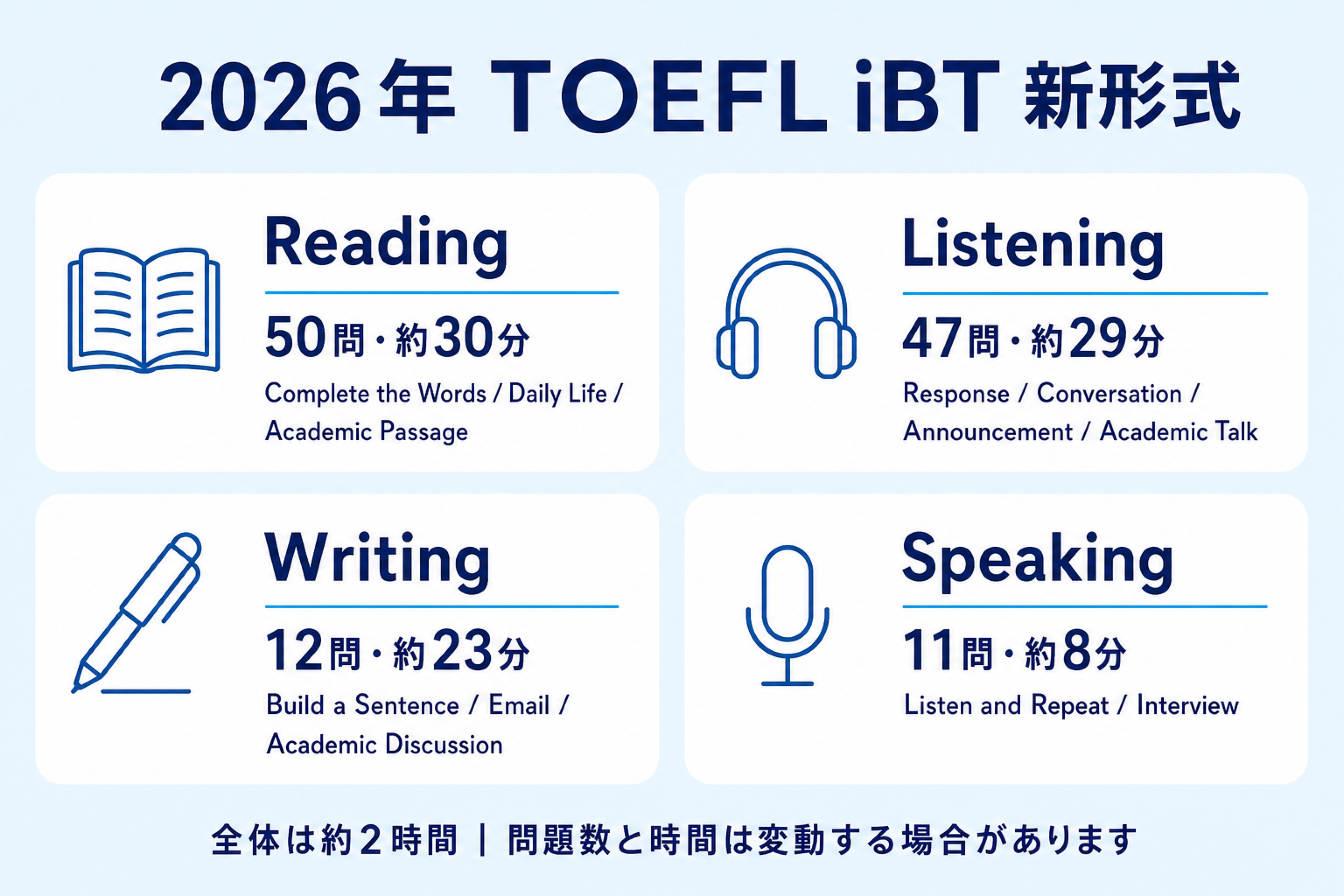 2026年 TOEFL iBT 新形式

Reading

50問・約30分

Complete the Words / Daily Life / Academic Passage

Listening

47問・約29分

Response / Conversation / Announcement / Academic Talk

Writing

12問・約23分

Build a Sentence / Email / Academic Discussion

Speaking

11問・約8分

Listen and Repeat / Interview

全体は約2時間 | 問題数と時間は変動する場合があります